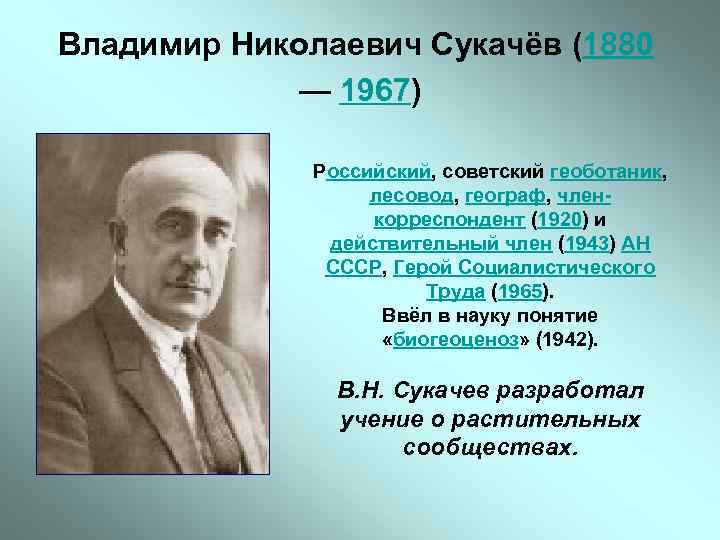 Владимир Николаевич Сукачёв (1880 — 1967)

Российский, советский геоботаник, лесовод, географ, член-корреспондент (1920) и действительный член (1943) АН СССР, Герой Социалистического Труда (1965). Ввёл в науку понятие «биогеоценоз» (1942).

В.Н. Сукачев разработал учение о растительных сообществах.